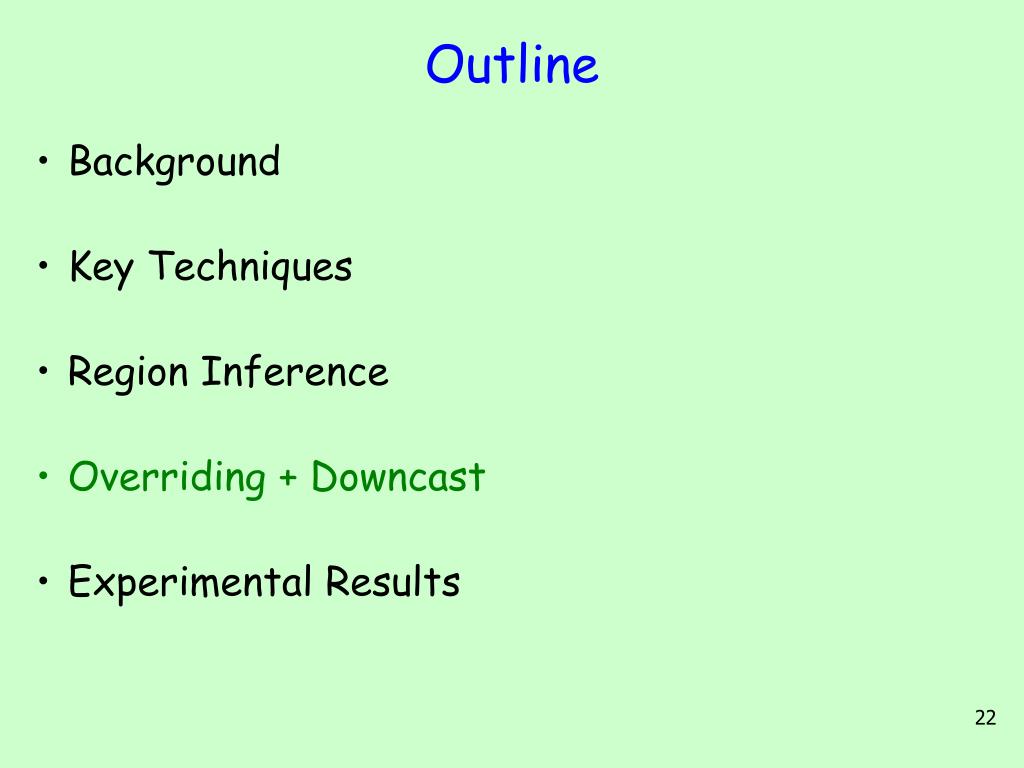 Outline

• Background

• Key Techniques

• Region Inference

• Overriding + Downcast

• Experimental Results

22